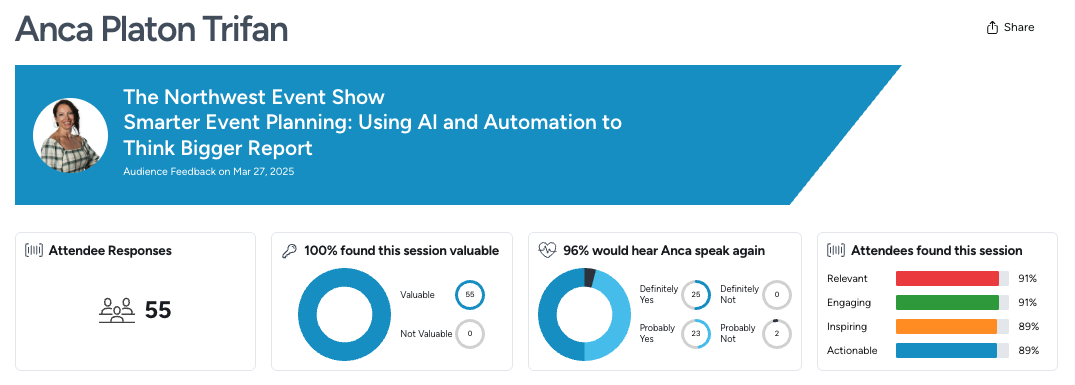 Anca Platon Trifan

Share

The Northwest Event Show
Smarter Event Planning: Using AI and Automation to Think Bigger Report
Audience Feedback on Mar 27, 2025

Attendee Responses

55

100% found this session valuable

Valuable 55
Not Valuable 0

96% would hear Anca speak again

Definitely Yes 25
Definitely Not 0
Probably Yes 23
Probably Not 2

Attendees found this session

Relevant 91%
Engaging 91%
Inspiring 89%
Actionable 89%